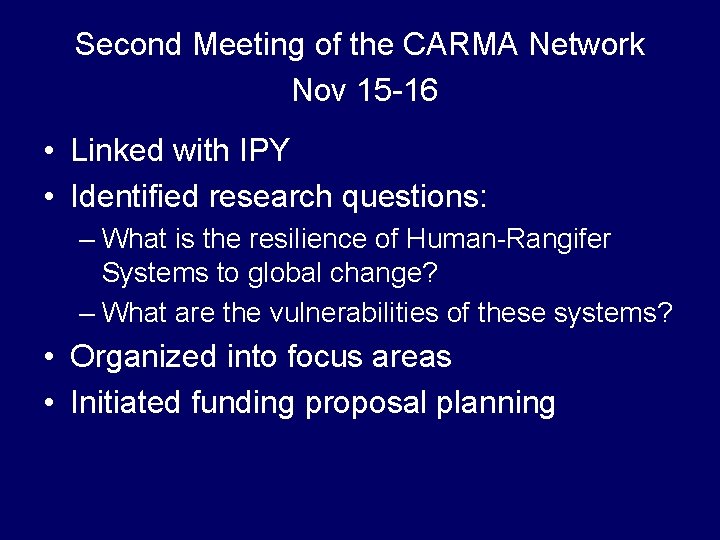 Second Meeting of the CARMA Network
Nov 15-16

• Linked with IPY
• Identified research questions:
– What is the resilience of Human-Rangifer Systems to global change?
– What are the vulnerabilities of these systems?
• Organized into focus areas
• Initiated funding proposal planning